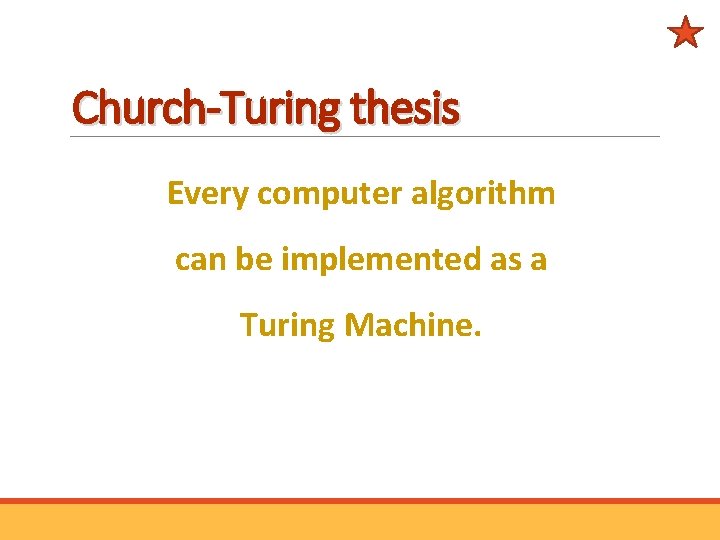 Church-Turing thesis

Every computer algorithm can be implemented as a Turing Machine.